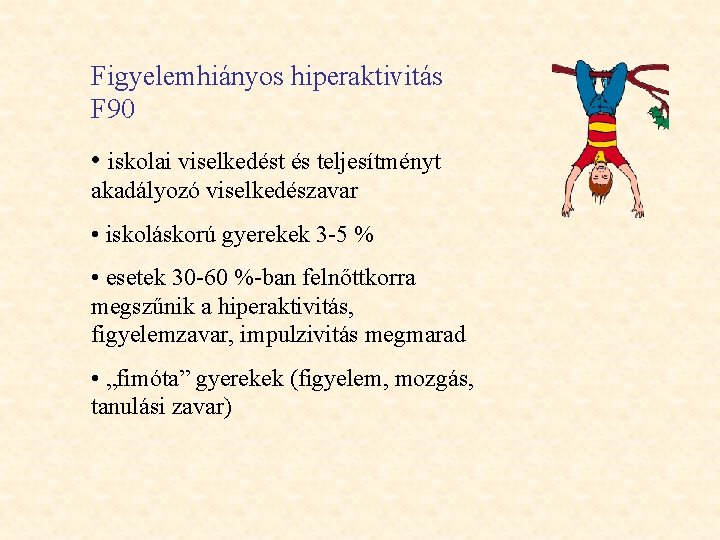 Figyelemhiányos hiperaktivitás
F90

• iskolai viselkedést és teljesítményt akadályozó viselkedészavar

• iskoláskorú gyerekek 3-5 %

• esetek 30-60 %-ban felnőttkorra megszűnik a hiperaktivitás, figyelemzavar, impulzivitás megmarad

• „fimóta” gyerekek (figyelem, mozgás, tanulási zavar)